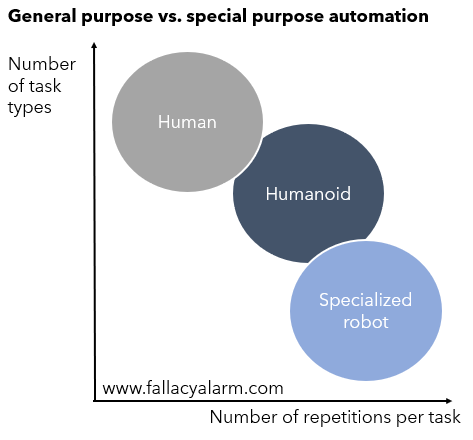 General purpose vs. special purpose automation

Number of task types

Human

Humanoid

Specialized robot

www.fallacyalarm.com

Number of repetitions per task